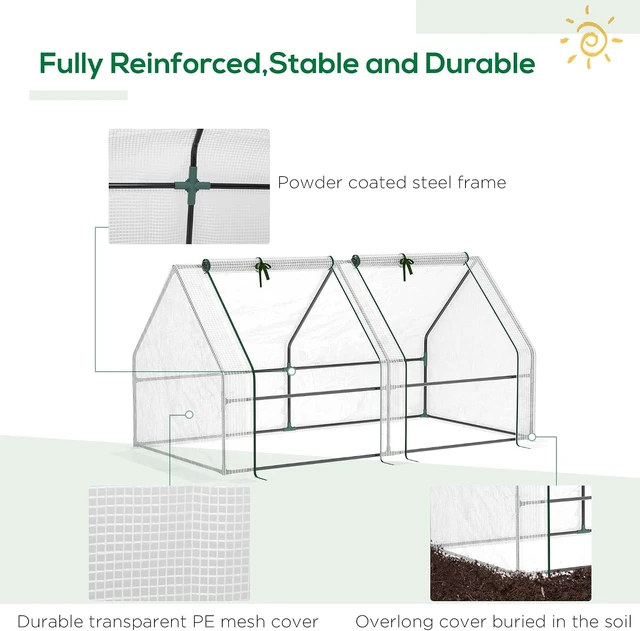 Fully Reinforced,Stable and Durable

Powder coated steel frame

Durable transparent PE mesh cover

Overlong cover buried in the soil